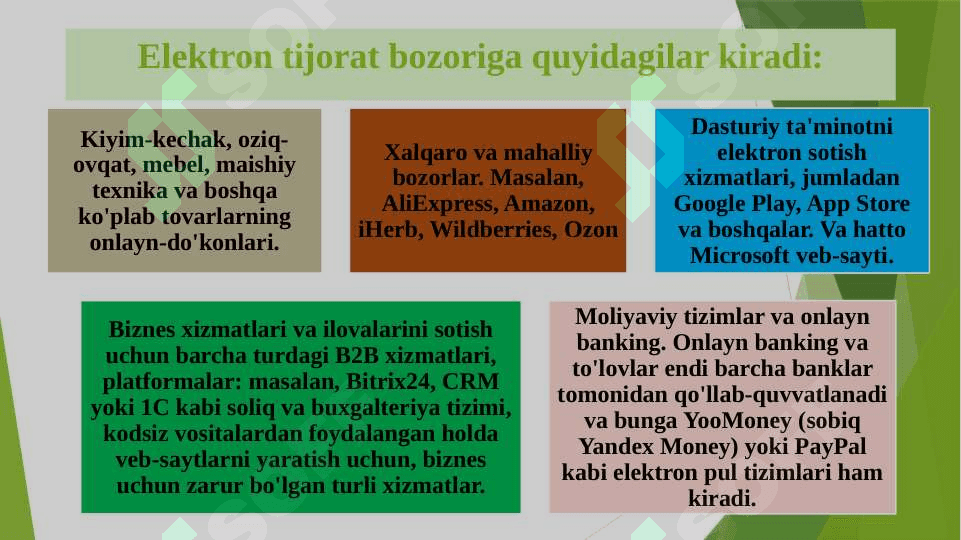 Elektron tijorat bozoriga quyidagilar kiradi:

Kiyim-kechak, oziq-ovqat, mebel, maishiy texnika va boshqa ko'plab tovarlarning onlayn-do'konlari.

Xalqaro va mahalliy bozorlar. Masalan, AliExpress, Amazon, iHerb, Wildberries, Ozon

Dasturiy ta'minotni elektron sotish xizmatlari, jumladan Google Play, App Store va boshqalar. Va hatto Microsoft veb-sayti.

Biznes xizmatlari va ilovalarini sotish uchun barcha turdagi B2B xizmatlari, platformalar: masalan, Bitrix24, CRM yoki 1C kabi soliq va buxgalteriya tizimi, kodsiz vositalardan foydalangan holda veb-saytlarni yaratish uchun, biznes uchun zarur bo'lgan turli xizmatlar.

Moliyaviy tizimlar va onlayn banking. Onlayn banking va to'lovlar endi barcha banklar tomonidan qo'llab-quvvatlanadi va bunga YooMoney (sobiq Yandex Money) yoki PayPal kabi elektron pul tizimlari ham kiradi.